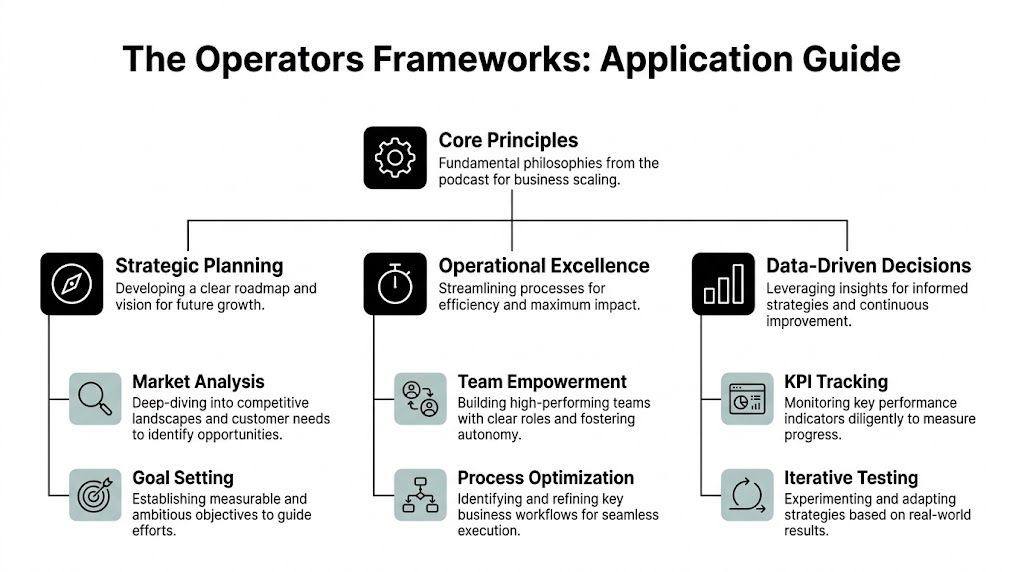 The Operators Frameworks: Application Guide

Core Principles
Fundamental philosophies from the podcast for business scaling.

Strategic Planning
Developing a clear roadmap and vision for future growth.

Market Analysis
Deep-diving into competitive landscapes and customer needs to identify opportunities.

Goal Setting
Establishing measurable and ambitious objectives to guide efforts.

Operational Excellence
Streamlining processes for efficiency and maximum impact.

Team Empowerment
Building high-performing teams with clear roles and fostering autonomy.

Process Optimization
Identifying and refining key business workflows for seamless execution.

Data-Driven Decisions
Leveraging insights for informed strategies and continuous improvement.

KPI Tracking
Monitoring key performance indicators diligently to measure progress.

Iterative Testing
Experimenting and adapting strategies based on real-world results.